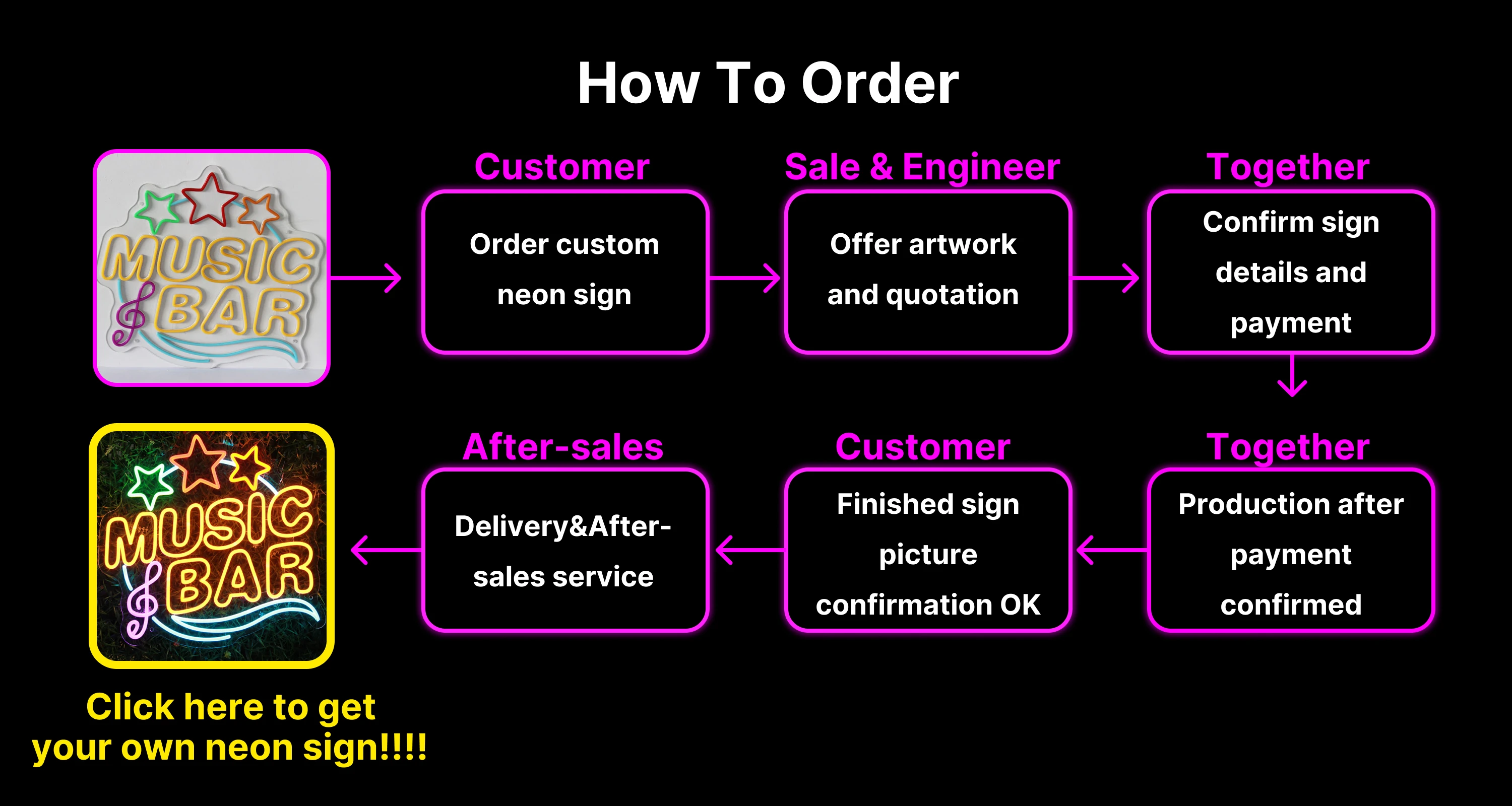 How To Order

MUSIC BAR

Customer

Order custom neon sign

Sale & Engineer

Offer artwork and quotation

Together

Confirm sign details and payment

Together

Production after payment confirmed

Customer

Finished sign picture confirmation OK

After-sales

Delivery&After-sales service

MUSIC BAR

Click here to get your own neon sign!!!!